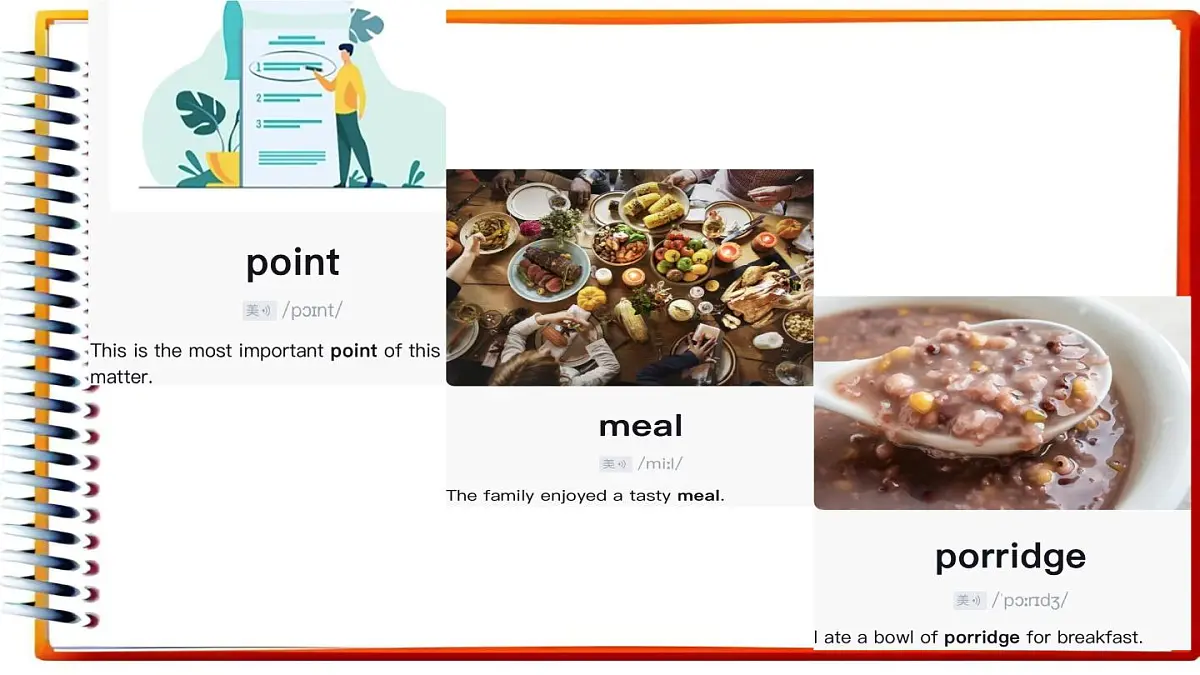 1
2
3

point

美 /pɔɪnt/

This is the most important **point** of this matter.

meal

美 /miːl/

The family enjoyed a tasty **meal**.

porridge

美 /ˈpɔːrɪdʒ/

I ate a bowl of **porridge** for breakfast.